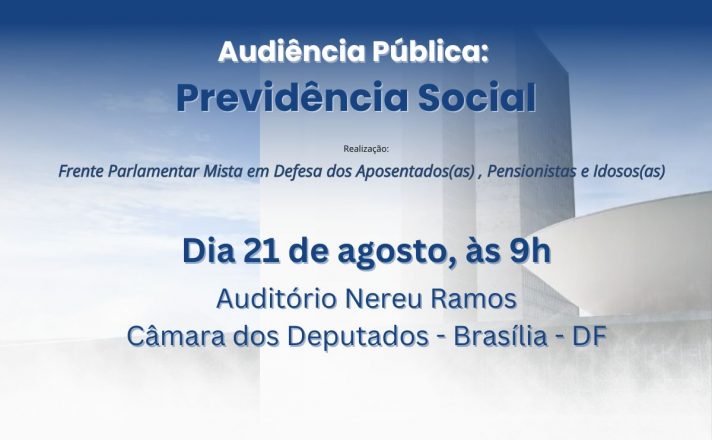 Audiência Pública:
Previdência Social

Realização:
Frente Parlamentar Mista em Defesa dos Aposentados(as) , Pensionistas e Idosos(as)

Dia 21 de agosto, às 9h
Auditório Nereu Ramos
Câmara dos Deputados - Brasília - DF